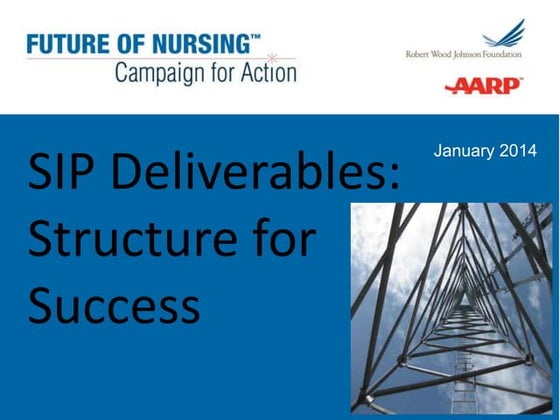 FUTURE OF NURSING™
Campaign for Action

Robert Wood Johnson Foundation

AARP

January 2014

SIP Deliverables: Structure for Success